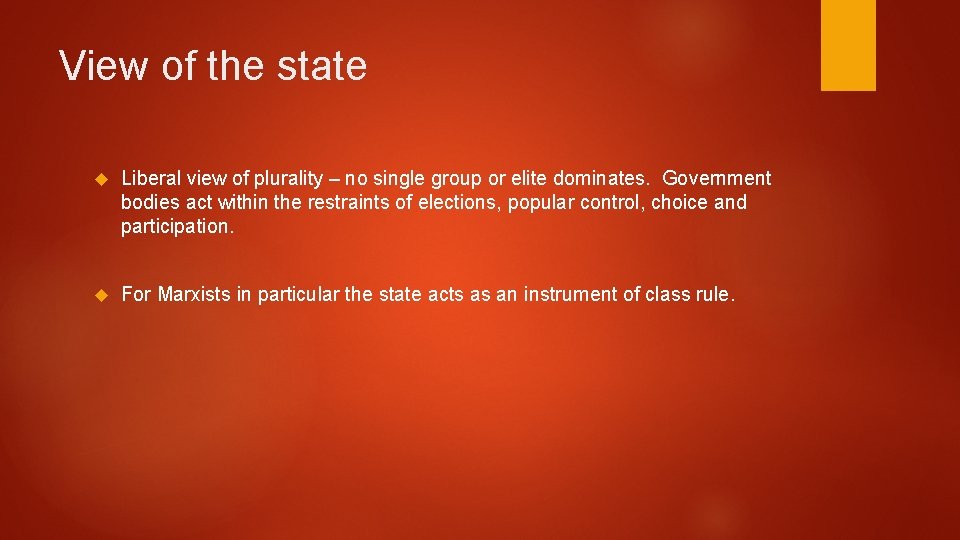 View of the state

• Liberal view of plurality – no single group or elite dominates. Government bodies act within the restraints of elections, popular control, choice and participation.

• For Marxists in particular the state acts as an instrument of class rule.